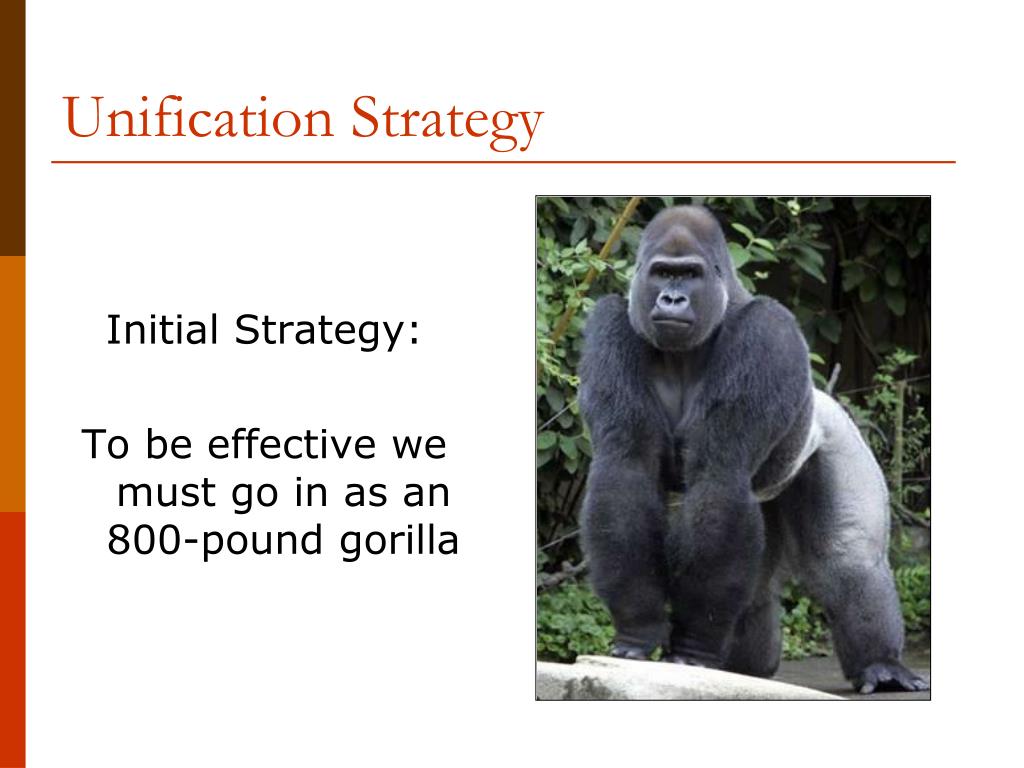 Unification Strategy

Initial Strategy:

To be effective we must go in as an 800-pound gorilla